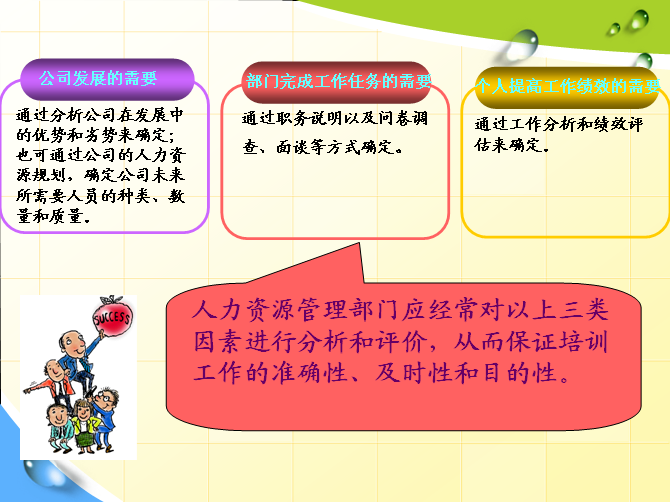 公司发展的需要

通过分析公司在发展中的优势和劣势来确定；也可通过公司的人力资源规划，确定公司未来所需要人员的种类、数量和质量。

部门完成工作任务的需要

通过职务说明以及问卷调查、面谈等方式确定。

个人提高工作绩效的需要

通过工作分析和绩效评估来确定。

SUCCESS

人力资源管理部门应经常对以上三类因素进行分析和评价，从而保证培训工作的准确性、及时性和目的性。